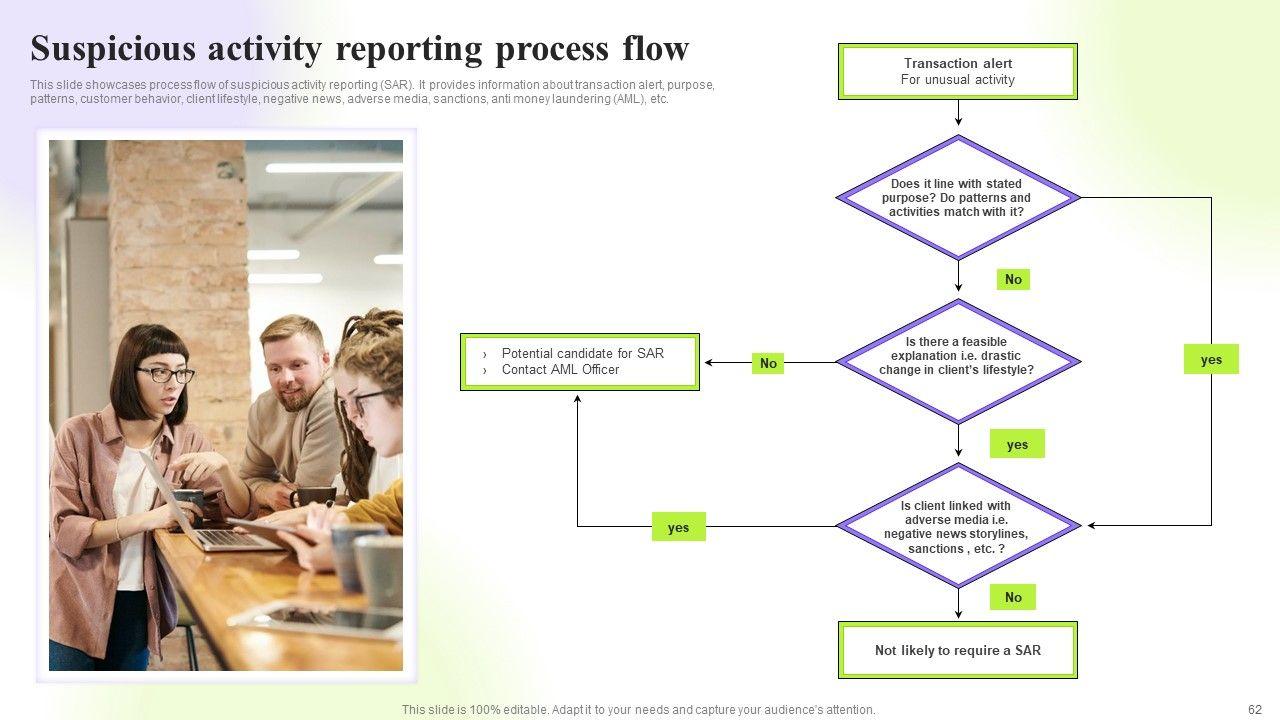 Suspicious activity reporting process flow

This slide showcases process flow of suspicious activity reporting (SAR). It provides information about transaction alert, purpose, patterns, customer behavior, client lifestyle, negative news, adverse media, sanctions, anti money laundering (AML), etc.

Transaction alert
For unusual activity

Does it line with stated purpose? Do patterns and activities match with it?

No

yes

Is there a feasible explanation i.e. drastic change in client's lifestyle?

No

› Potential candidate for SAR
› Contact AML Officer

yes

Is client linked with adverse media i.e. negative news storylines, sanctions , etc. ?

yes

No

Not likely to require a SAR

This slide is 100% editable. Adapt it to your needs and capture your audience's attention.

62